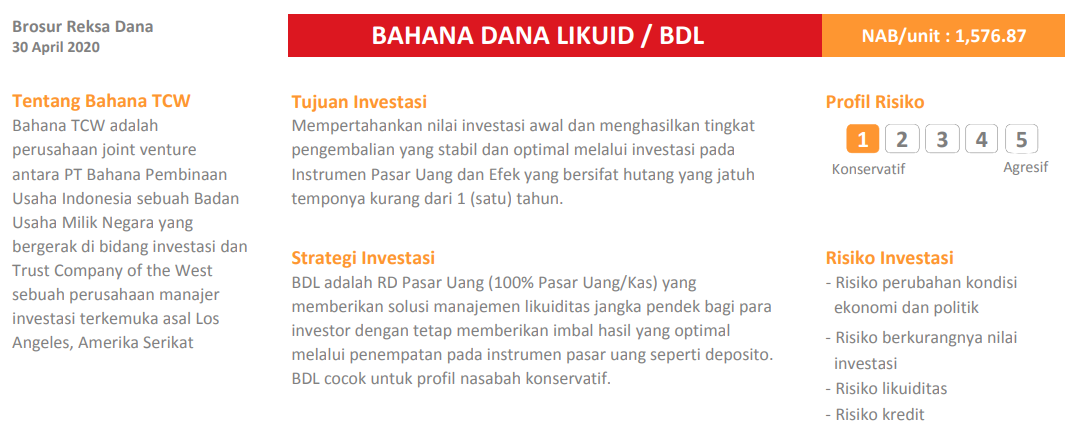 Brosur Reksa Dana
30 April 2020

BAHANA DANA LIKUID / BDL

NAB/unit : 1,576.87

Tentang Bahana TCW
Bahana TCW adalah perusahaan joint venture antara PT Bahana Pembinaan Usaha Indonesia sebuah Badan Usaha Milik Negara yang bergerak di bidang investasi dan Trust Company of the West sebuah perusahaan manajer investasi terkemuka asal Los Angeles, Amerika Serikat

Tujuan Investasi
Mempertahankan nilai investasi awal dan menghasilkan tingkat pengembalian yang stabil dan optimal melalui investasi pada Instrumen Pasar Uang dan Efek yang bersifat hutang yang jatuh temponya kurang dari 1 (satu) tahun.

Strategi Investasi
BDL adalah RD Pasar Uang (100% Pasar Uang/Kas) yang memberikan solusi manajemen likuiditas jangka pendek bagi para investor dengan tetap memberikan imbal hasil yang optimal melalui penempatan pada instrumen pasar uang seperti deposito. BDL cocok untuk profil nasabah konservatif.

Profil Risiko
1 2 3 4 5
Konservatif Agresif

Risiko Investasi
- Risiko perubahan kondisi ekonomi dan politik
- Risiko berkurangnya nilai investasi
- Risiko likuiditas
- Risiko kredit